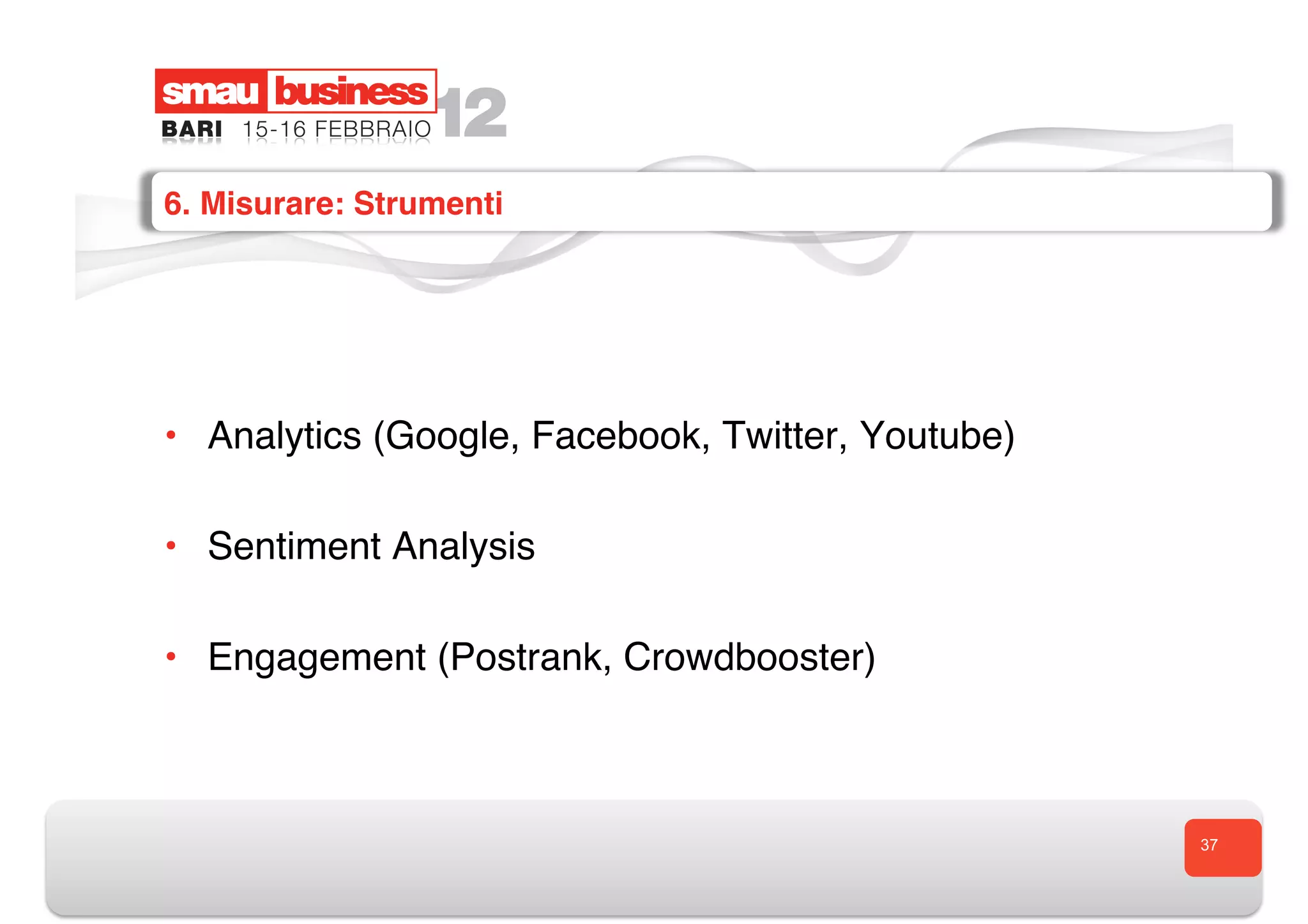 smau business 12
BARI 15-16 FEBBRAIO

6. Misurare: Strumenti

• Analytics (Google, Facebook, Twitter, Youtube)

• Sentiment Analysis

• Engagement (Postrank, Crowdbooster)

37